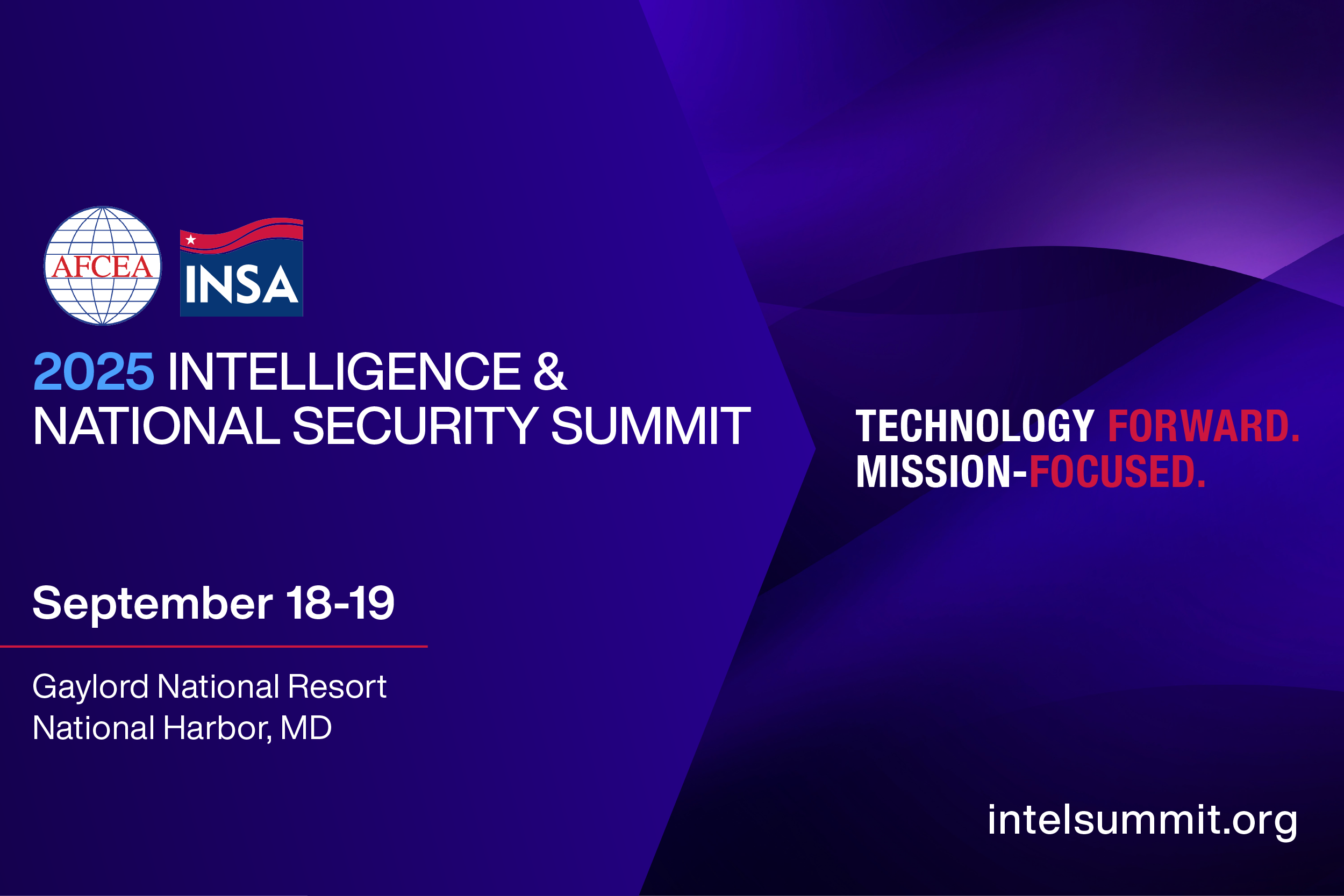 AFCEA

INSA

2025 INTELLIGENCE & NATIONAL SECURITY SUMMIT

TECHNOLOGY FORWARD. MISSION-FOCUSED.

September 18-19

Gaylord National Resort
National Harbor, MD

intelsummit.org